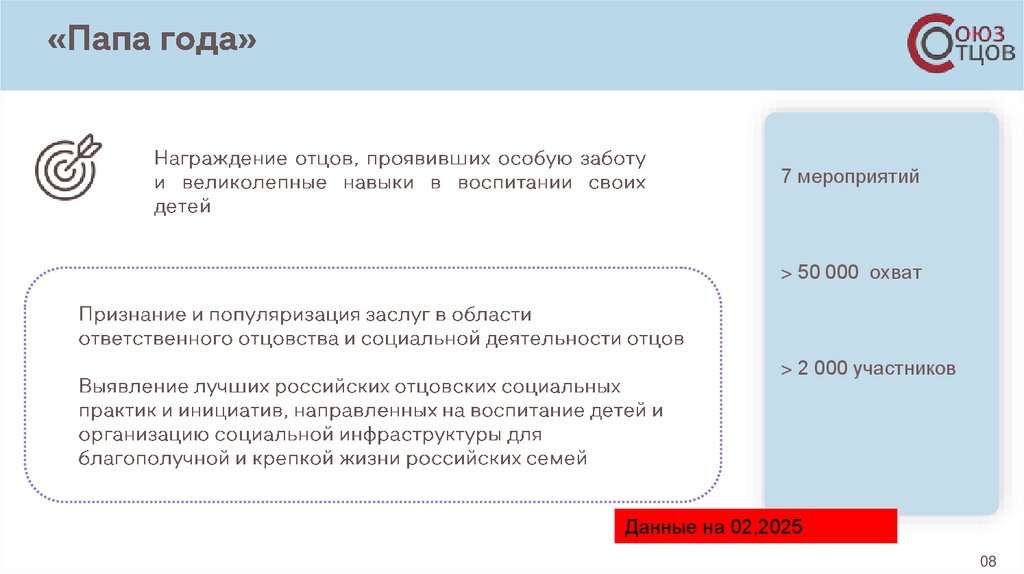 «Папа года»

СОЮЗ ОТЦОВ

Награждение отцов, проявивших особую заботу и великолепные навыки в воспитании своих детей

Признание и популяризация заслуг в области ответственного отцовства и социальной деятельности отцов

Выявление лучших российских отцовских социальных практик и инициатив, направленных на воспитание детей и организацию социальной инфраструктуры для благополучной и крепкой жизни российских семей

7 мероприятий

> 50 000 охват

> 2 000 участников

Данные на 02,2025

08